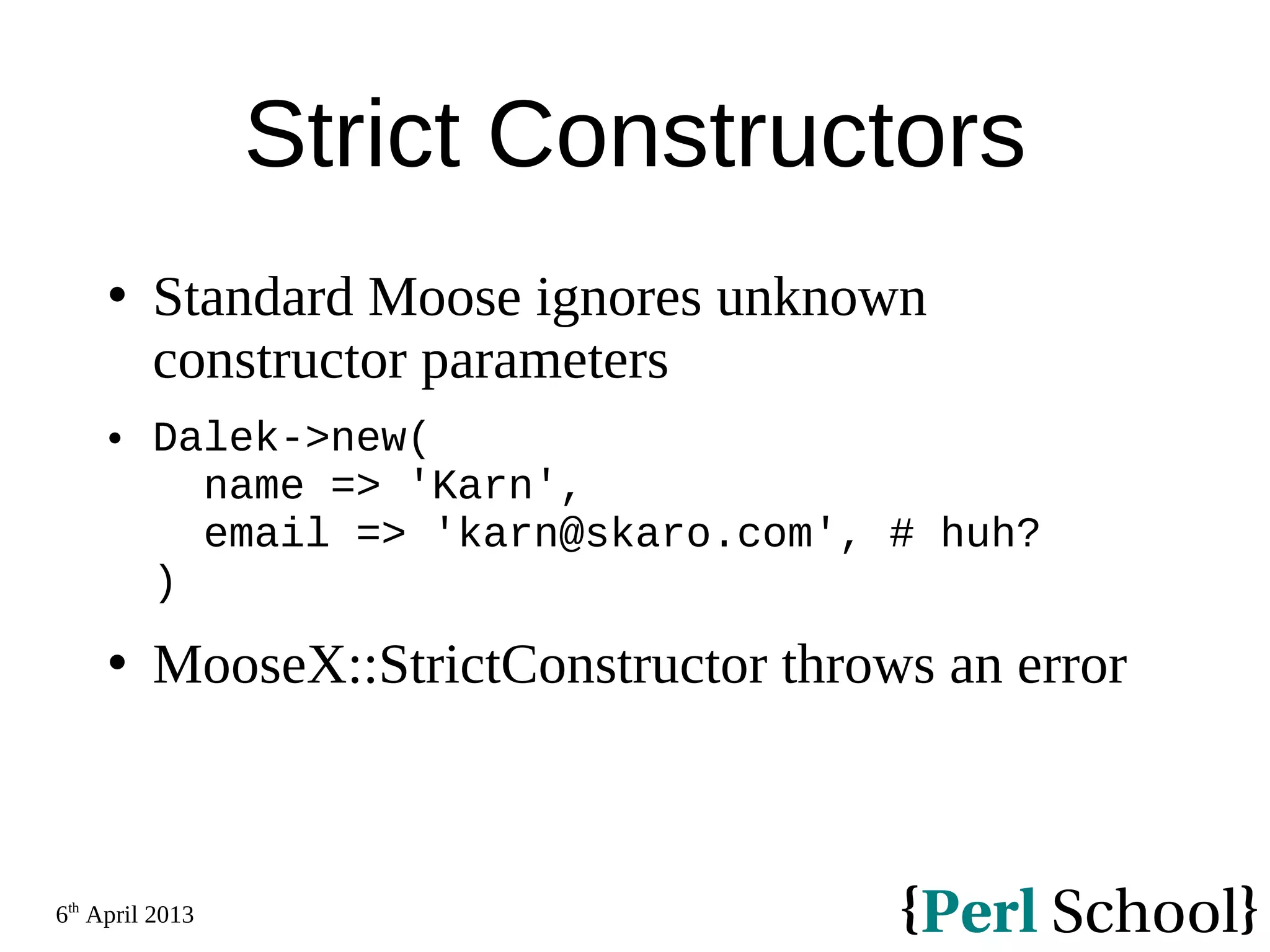 Strict Constructors

• Standard Moose ignores unknown constructor parameters

• Dalek->new(
  name => 'Karn',
  email => 'karn@skaro.com', # huh?
)

• MooseX::StrictConstructor throws an error

6th April 2013

{Perl School}